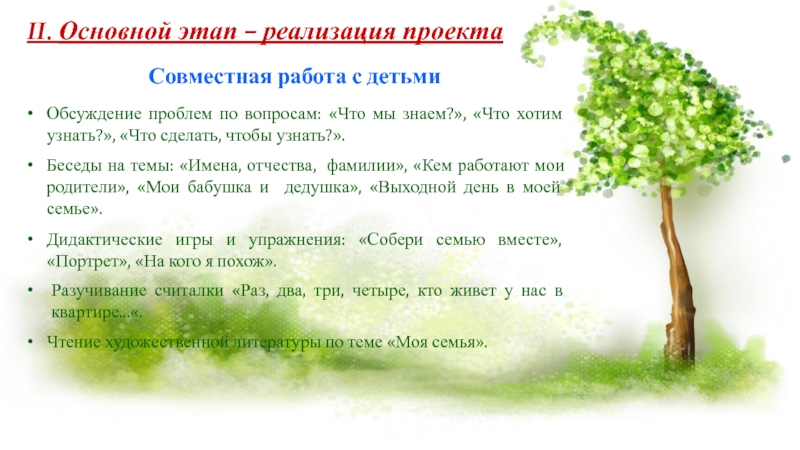 II. Основной этап – реализация проекта

Совместная работа с детьми

• Обсуждение проблем по вопросам: «Что мы знаем?», «Что хотим узнать?», «Что сделать, чтобы узнать?».

• Беседы на темы: «Имена, отчества, фамилии», «Кем работают мои родители», «Мои бабушка и дедушка», «Выходной день в моей семье».

• Дидактические игры и упражнения: «Собери семью вместе», «Портрет», «На кого я похож».

• Разучивание считалки «Раз, два, три, четыре, кто живет у нас в квартире...«.

• Чтение художественной литературы по теме «Моя семья».